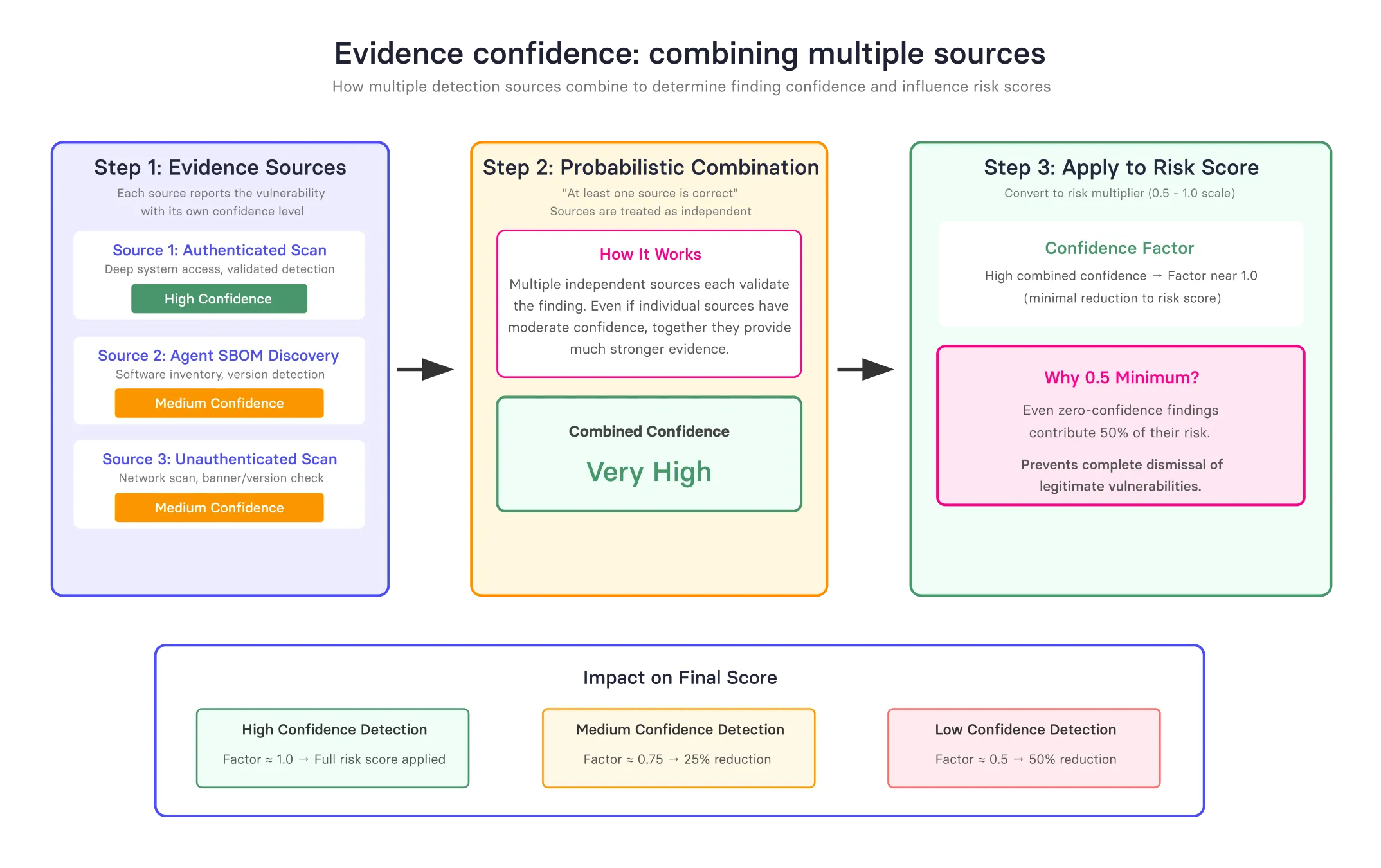 Evidence confidence: combining multiple sources

How multiple detection sources combine to determine finding confidence and influence risk scores

Step 1: Evidence Sources

Each source reports the vulnerability with its own confidence level

Source 1: Authenticated Scan

Deep system access, validated detection

High Confidence

Source 2: Agent SBOM Discovery

Software inventory, version detection

Medium Confidence

Source 3: Unauthenticated Scan

Network scan, banner/version check

Medium Confidence

Step 2: Probabilistic Combination

"At least one source is correct"
Sources are treated as independent

How It Works

Multiple independent sources each validate the finding. Even if individual sources have moderate confidence, together they provide much stronger evidence.

Combined Confidence

Very High

Step 3: Apply to Risk Score

Convert to risk multiplier (0.5 - 1.0 scale)

Confidence Factor

High combined confidence → Factor near 1.0
(minimal reduction to risk score)

Why 0.5 Minimum?

Even zero-confidence findings contribute 50% of their risk.

Prevents complete dismissal of legitimate vulnerabilities.

Impact on Final Score

High Confidence Detection

Factor ≈ 1.0 → Full risk score applied

Medium Confidence Detection

Factor ≈ 0.75 → 25% reduction

Low Confidence Detection

Factor ≈ 0.5 → 50% reduction